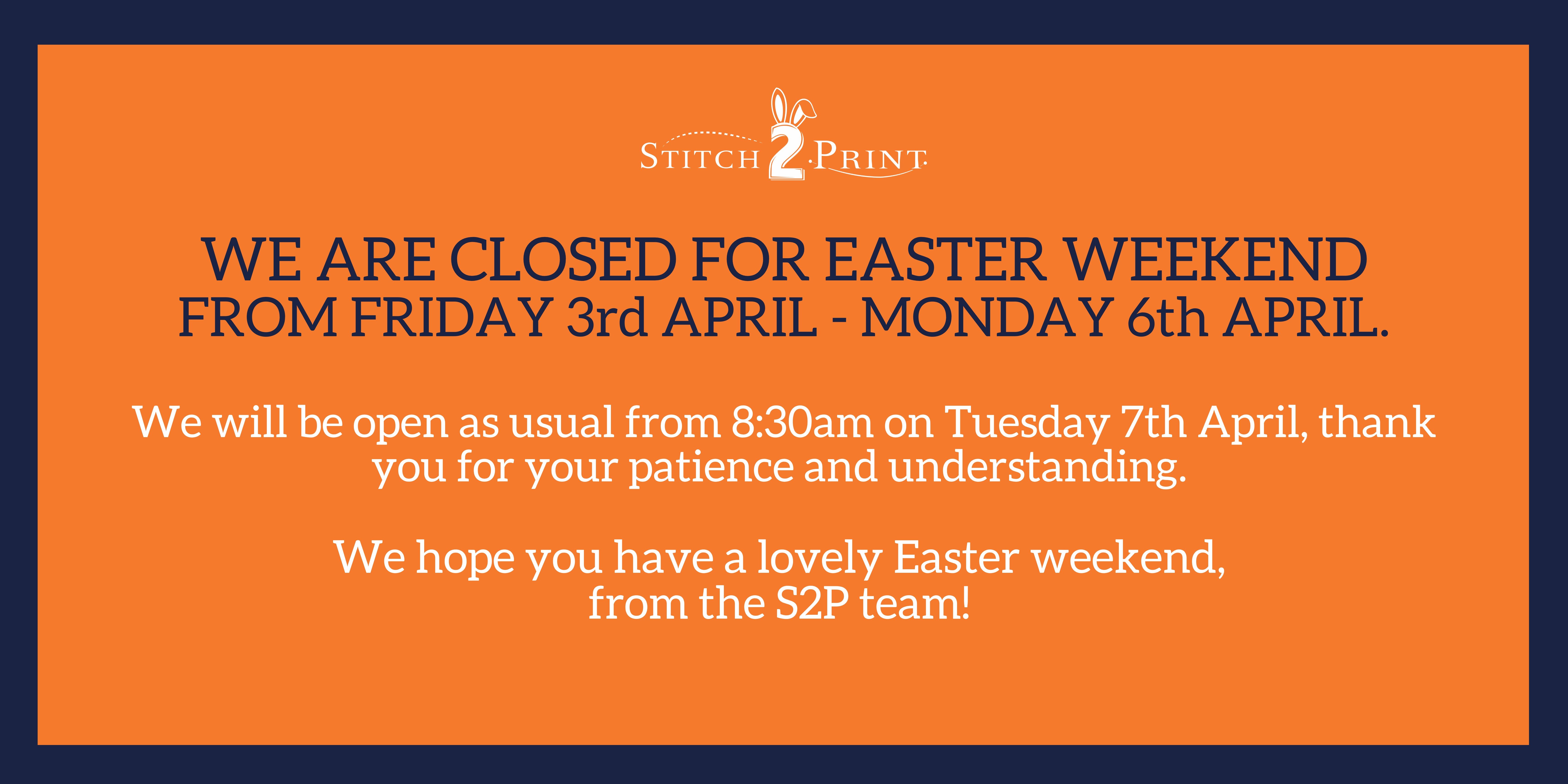 STITCH 2 PRINT

WE ARE CLOSED FOR EASTER WEEKEND
FROM FRIDAY 3rd APRIL - MONDAY 6th APRIL.

We will be open as usual from 8:30am on Tuesday 7th April, thank you for your patience and understanding.

We hope you have a lovely Easter weekend, from the S2P team!